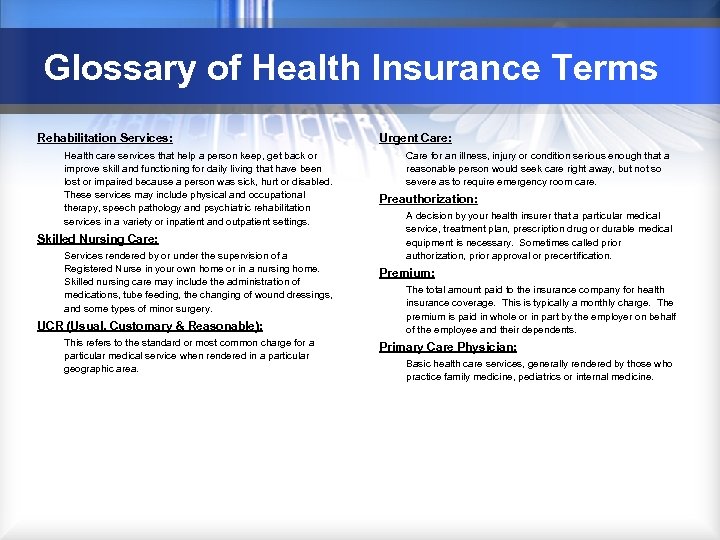 Glossary of Health Insurance Terms

Rehabilitation Services:

Health care services that help a person keep, get back or improve skill and functioning for daily living that have been lost or impaired because a person was sick, hurt or disabled. These services may include physical and occupational therapy, speech pathology and psychiatric rehabilitation services in a variety or inpatient and outpatient settings.

Skilled Nursing Care:

Services rendered by or under the supervision of a Registered Nurse in your own home or in a nursing home. Skilled nursing care may include the administration of medications, tube feeding, the changing of wound dressings, and some types of minor surgery.

UCR (Usual, Customary & Reasonable):

This refers to the standard or most common charge for a particular medical service when rendered in a particular geographic area.

Urgent Care:

Care for an illness, injury or condition serious enough that a reasonable person would seek care right away, but not so severe as to require emergency room care.

Preauthorization:

A decision by your health insurer that a particular medical service, treatment plan, prescription drug or durable medical equipment is necessary. Sometimes called prior authorization, prior approval or precertification.

Premium:

The total amount paid to the insurance company for health insurance coverage. This is typically a monthly charge. The premium is paid in whole or in part by the employer on behalf of the employee and their dependents.

Primary Care Physician:

Basic health care services, generally rendered by those who practice family medicine, pediatrics or internal medicine.